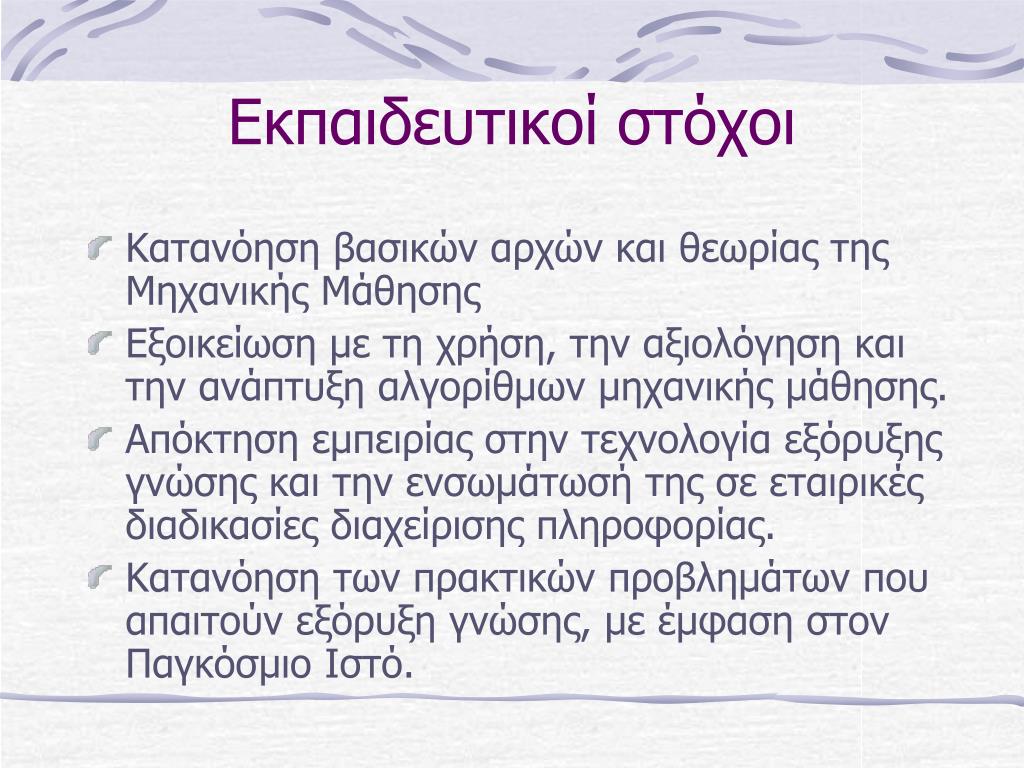 Εκπαιδευτικοί στόχοι

Κατανόηση βασικών αρχών και θεωρίας της Μηχανικής Μάθησης

Εξοικείωση με τη χρήση, την αξιολόγηση και την ανάπτυξη αλγορίθμων μηχανικής μάθησης.

Απόκτηση εμπειρίας στην τεχνολογία εξόρυξης γνώσης και την ενσωμάτωσή της σε εταιρικές διαδικασίες διαχείρισης πληροφορίας.

Κατανόηση των πρακτικών προβλημάτων που απαιτούν εξόρυξη γνώσης, με έμφαση στον Παγκόσμιο Ιστό.